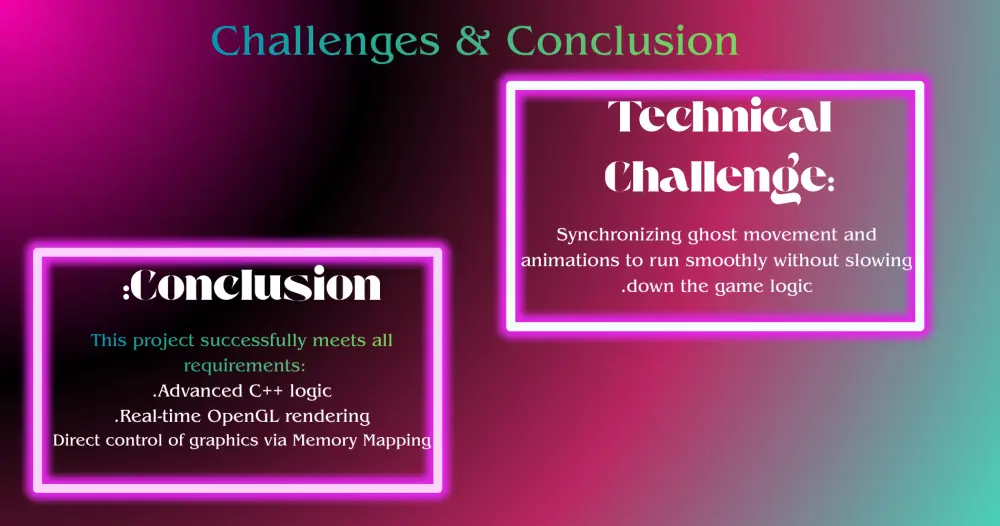 Challenges & Conclusion

Technical Challenge:

Synchronizing ghost movement and animations to run smoothly without slowing .down the game logic

:Conclusion

This project successfully meets all requirements:
.Advanced C++ logic
.Real-time OpenGL rendering
Direct control of graphics via Memory Mapping